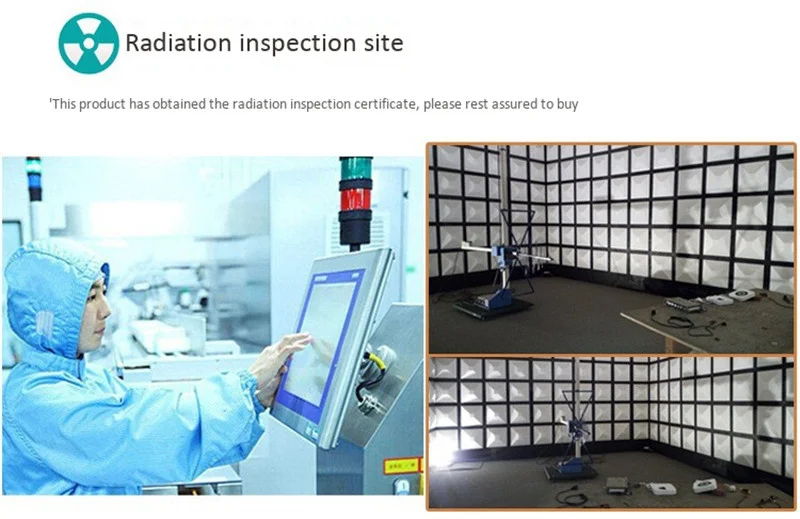 Radiation inspection site

'This product has obtained the radiation inspection certificate, please rest assured to buy